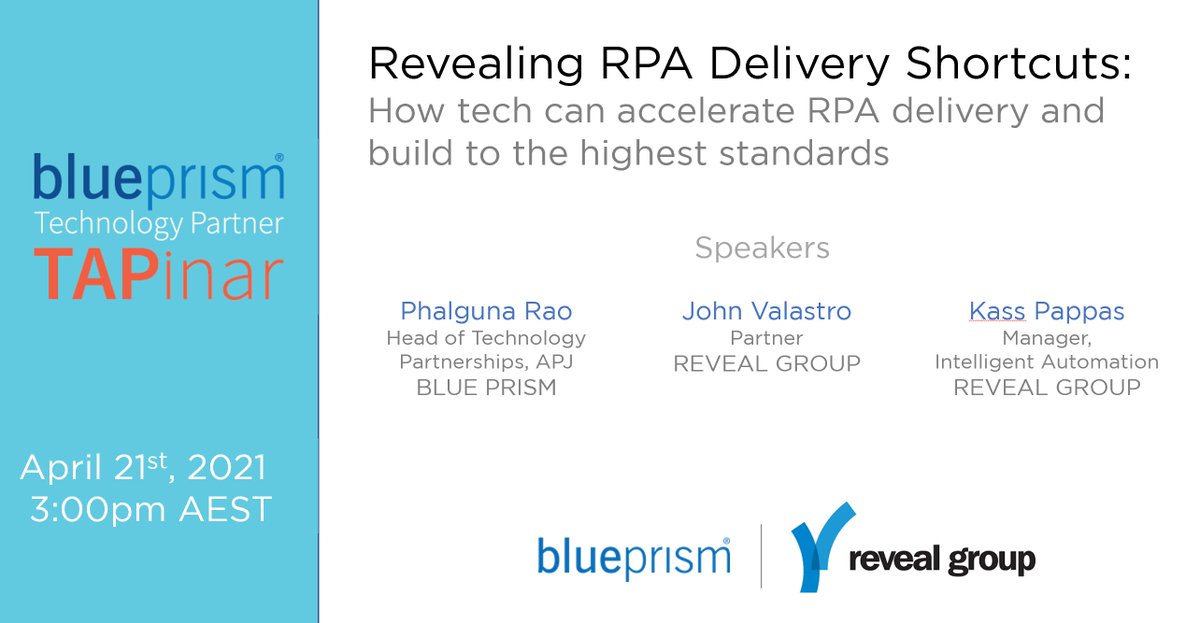 blueprism®
Technology Partner
TAPinar

April 21st, 2021
3:00pm AEST

Revealing RPA Delivery Shortcuts:
How tech can accelerate RPA delivery and build to the highest standards

Speakers

Phalguna Rao
Head of Technology Partnerships, APJ
BLUE PRISM

John Valastro
Partner
REVEAL GROUP

Kass Pappas
Manager, Intelligent Automation
REVEAL GROUP

blueprism®

reveal group